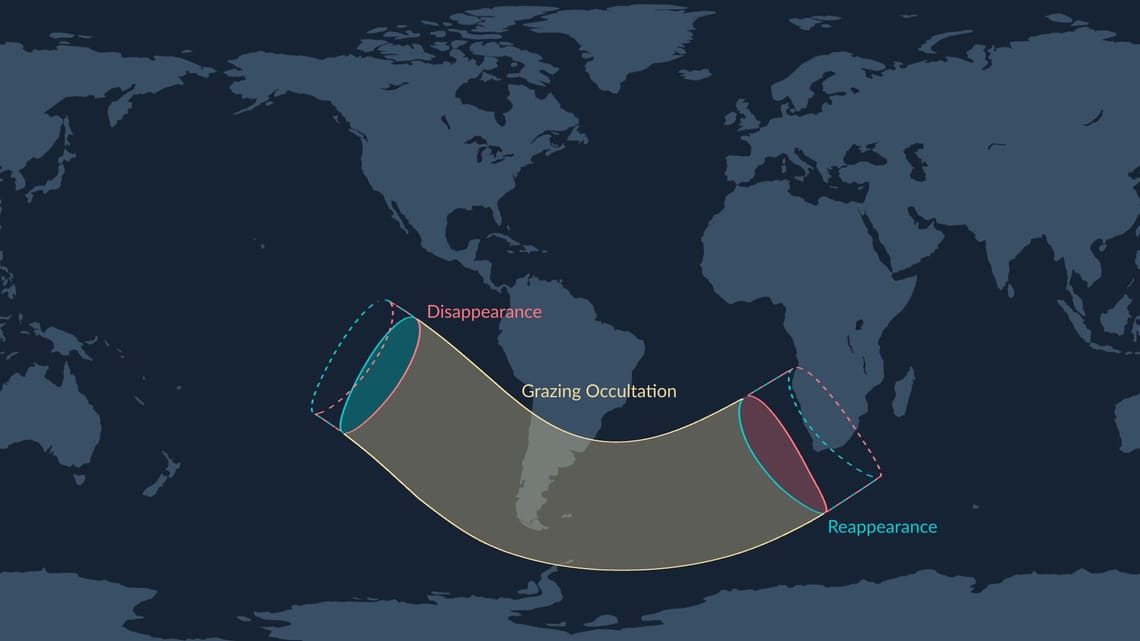 Disappearance

Grazing Occultation

Reappearance